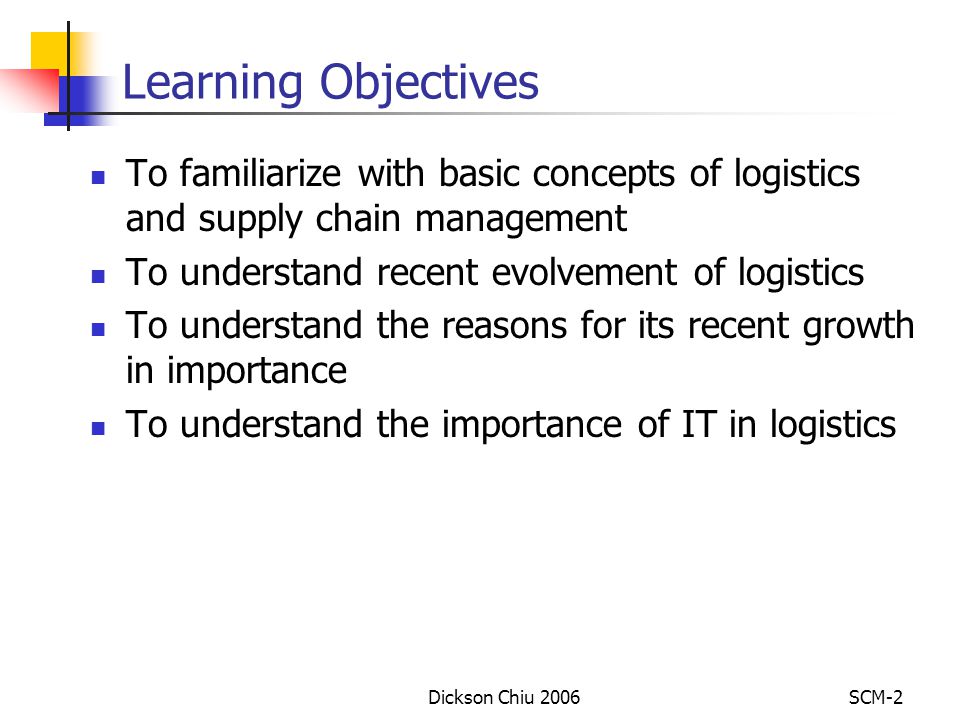 Learning Objectives

- To familiarize with basic concepts of logistics and supply chain management
- To understand recent evolvement of logistics
- To understand the reasons for its recent growth in importance
- To understand the importance of IT in logistics

Dickson Chiu 2006

SCM-2